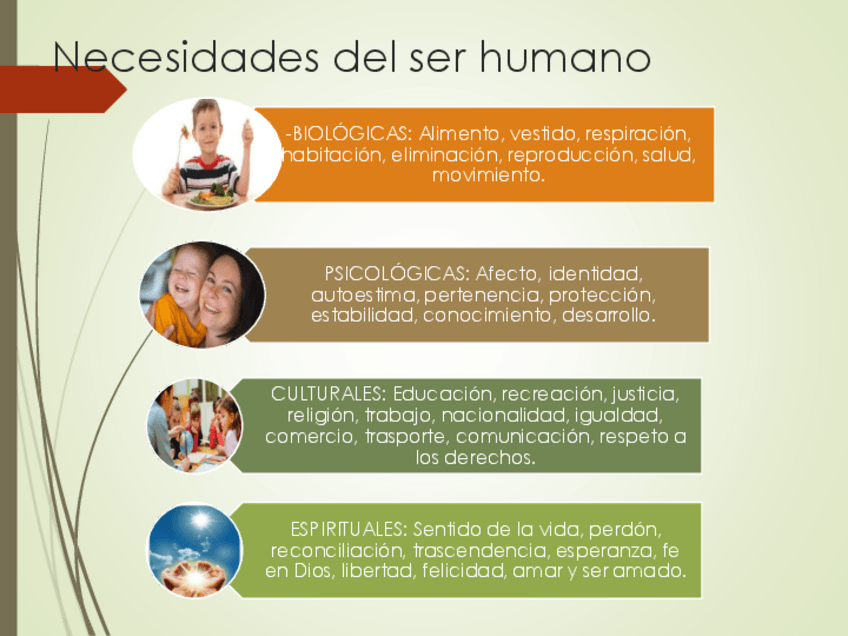 Necesidades del ser humano

-BIOLÓGICAS: Alimento, vestido, respiración, habitación, eliminación, reproducción, salud, movimiento.

PSICOLÓGICAS: Afecto, identidad, autoestima, pertenencia, protección, estabilidad, conocimiento, desarrollo.

CULTURALES: Educación, recreación, justicia, religión, trabajo, nacionalidad, igualdad, comercio, trasporte, comunicación, respeto a los derechos.

ESPIRITUALES: Sentido de la vida, perdón, reconciliación, trascendencia, esperanza, fe en Dios, libertad, felicidad, amar y ser amado.